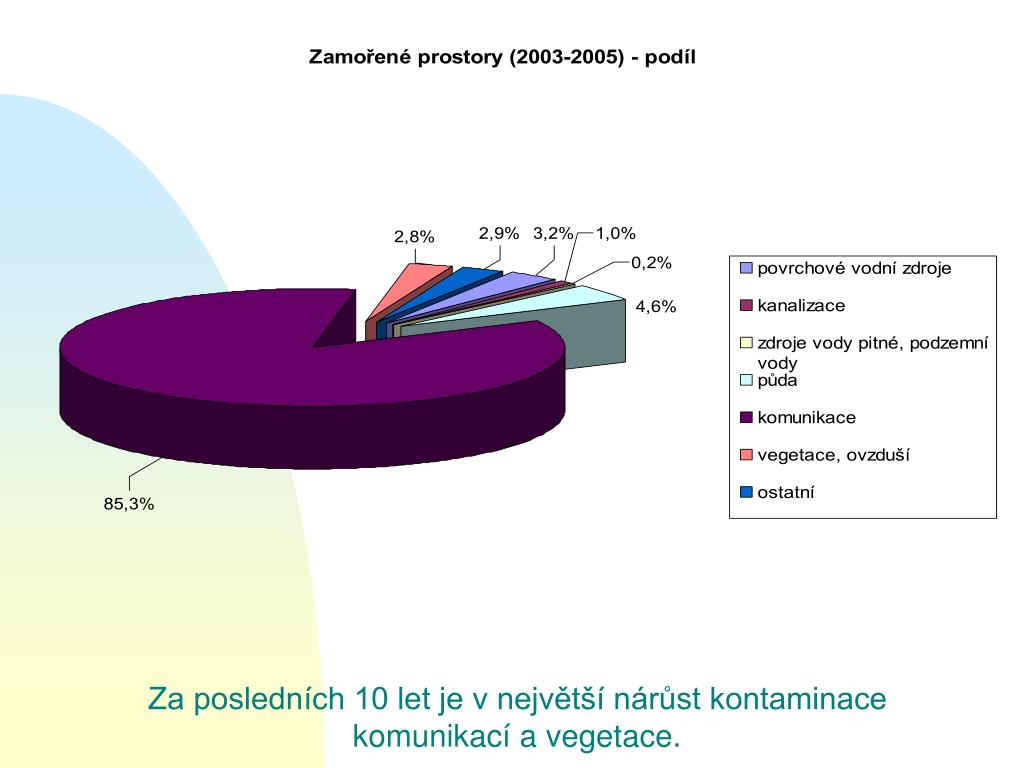 Zamořené prostory (2003-2005) - podíl

2,8%
2,9%
3,2%
1,0%
0,2%
4,6%
85,3%

povrchové vodní zdroje
kanalizace
zdroje vody pitné, podzemní vody
půda
komunikace
vegetace, ovzduší
ostatní

Za posledních 10 let je v největší nárůst kontaminace komunikací a vegetace.